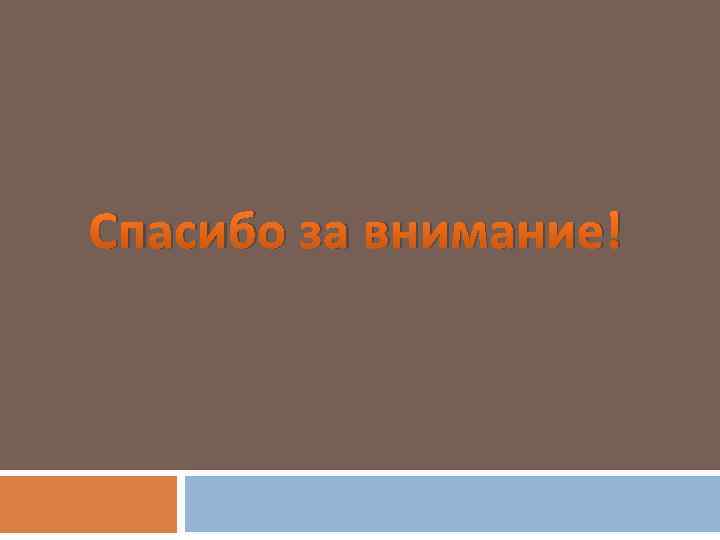 Спасибо за внимание!